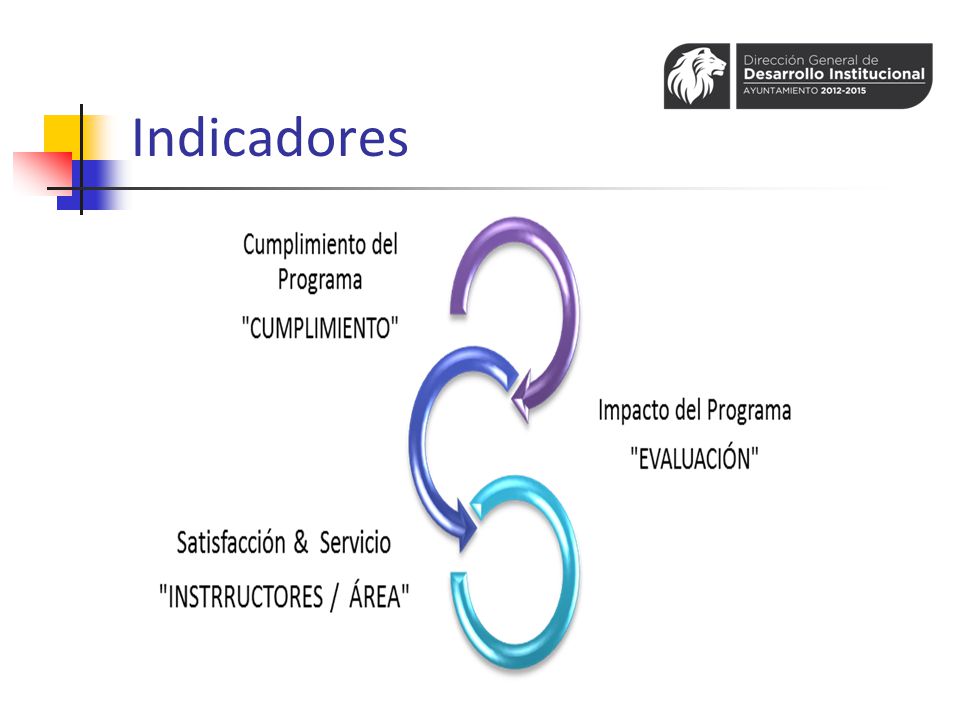 Dirección General de
Desarrollo Institucional
AYUNTAMIENTO 2012-2015

Indicadores

Cumplimiento del Programa
"CUMPLIMIENTO"

Impacto del Programa
"EVALUACIÓN"

Satisfacción & Servicio
"INSTRRUCTORES / ÁREA"